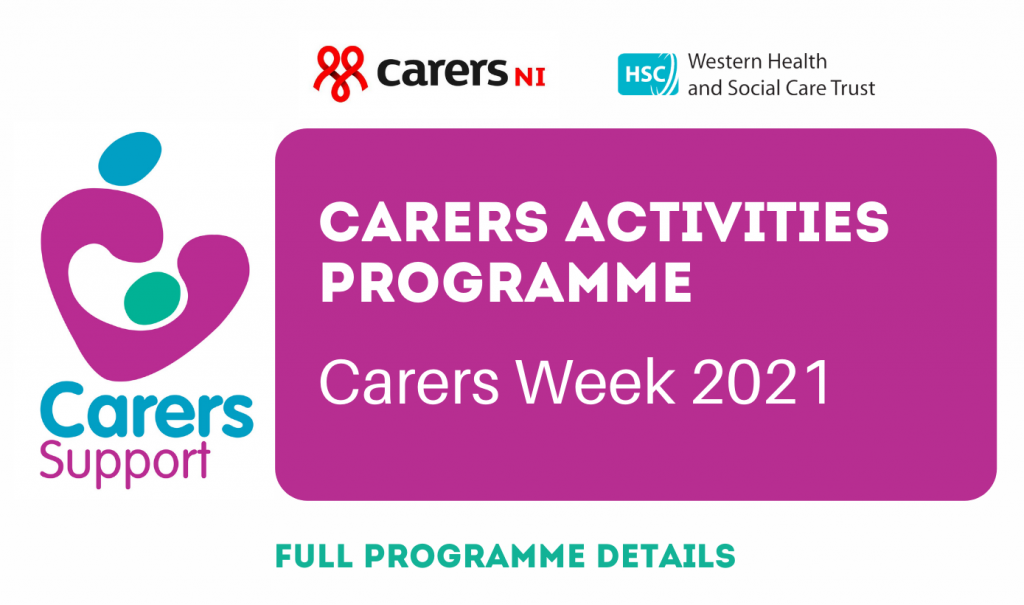 carers NI

HSC Western Health and Social Care Trust

Carers Support

CARERS ACTIVITIES PROGRAMME

Carers Week 2021

FULL PROGRAMME DETAILS